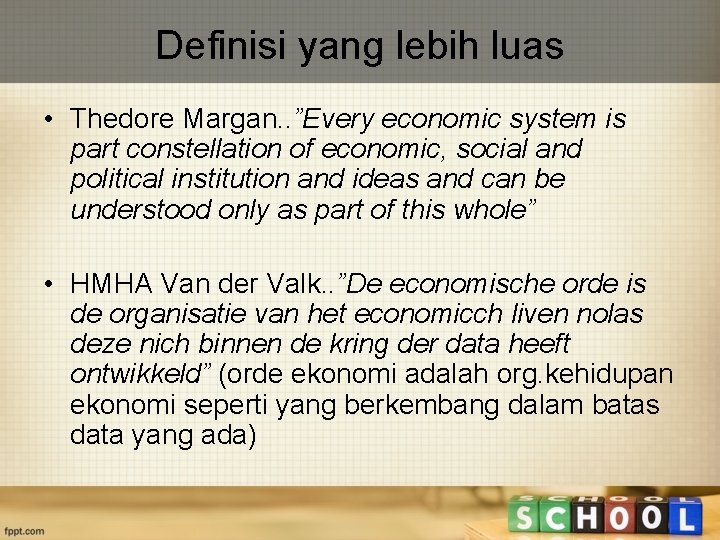 Definisi yang lebih luas

• Thedore Margan..”Every economic system is part constellation of economic, social and political institution and ideas and can be understood only as part of this whole”

• HMHA Van der Valk..”De economische orde is de organisatie van het economicch liven nolas deze nich binnen de kring der data heeft ontwikkeld” (orde ekonomi adalah org.kehidupan ekonomi seperti yang berkembang dalam batas data yang ada)

fppt.com

SCHOOL